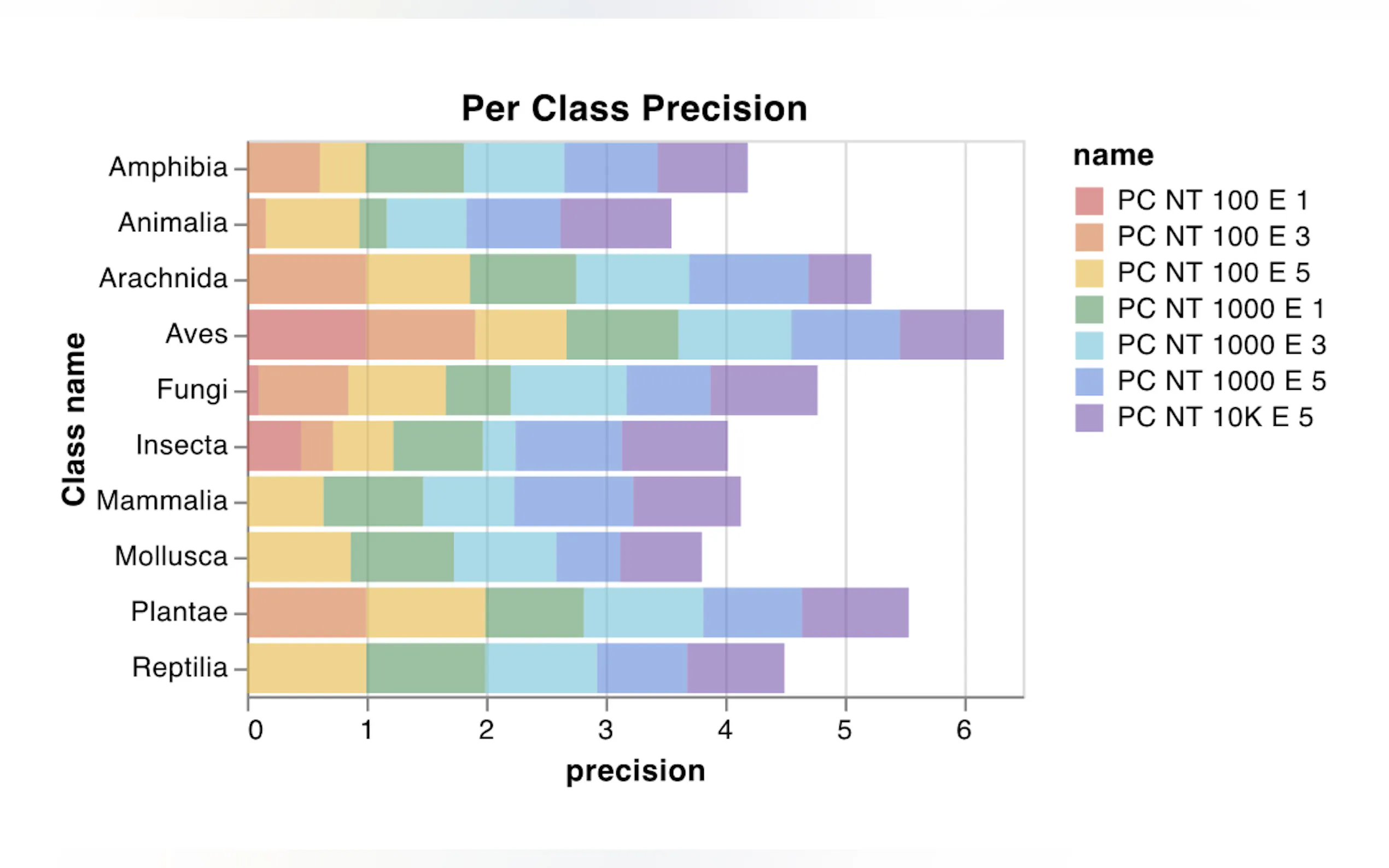 Per Class Precision

Class name

Amphibia
Animalia
Arachnida
Aves
Fungi
Insecta
Mammalia
Mollusca
Plantae
Reptilia

0 1 2 3 4 5 6

precision

name
PC NT 100 E 1
PC NT 100 E 3
PC NT 100 E 5
PC NT 1000 E 1
PC NT 1000 E 3
PC NT 1000 E 5
PC NT 10K E 5